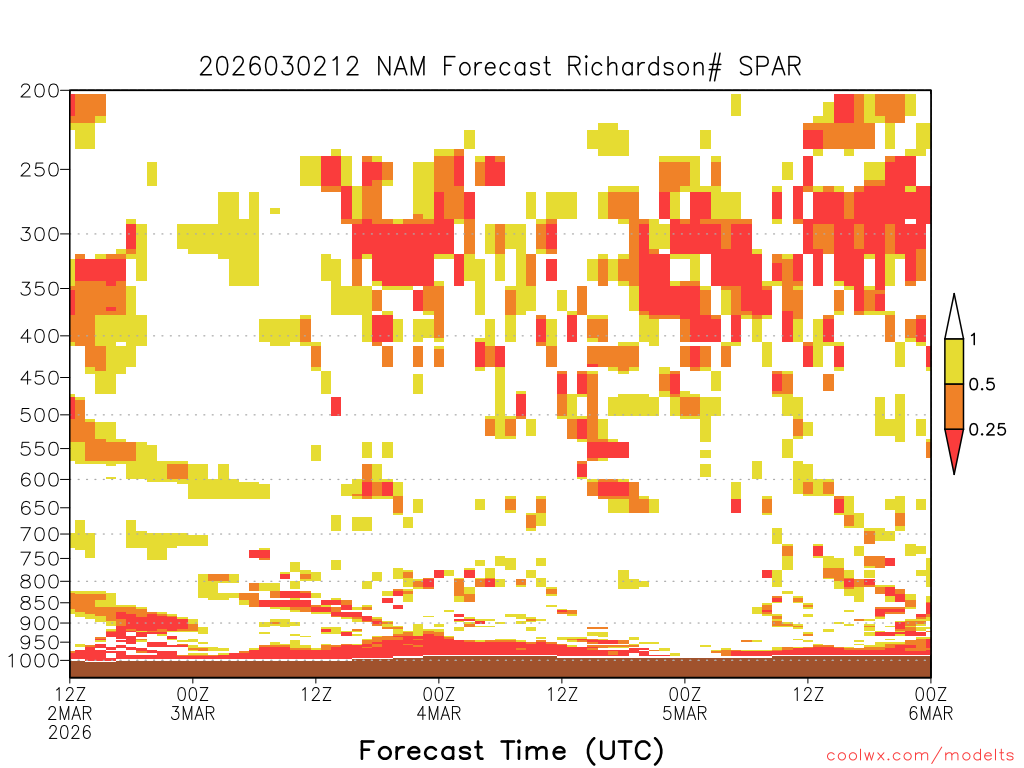 2026030212 NAM Forecast Richardson# SPAR

200
250
300
350
400
450
500
550
600
650
700
750
800
850
900
950
1000

1
0.5
0.25

12Z 2MAR 2026
00Z 3MAR
12Z
00Z 4MAR
12Z
00Z 5MAR
12Z
00Z 6MAR

Forecast Time (UTC)

coolwx.com/modelts